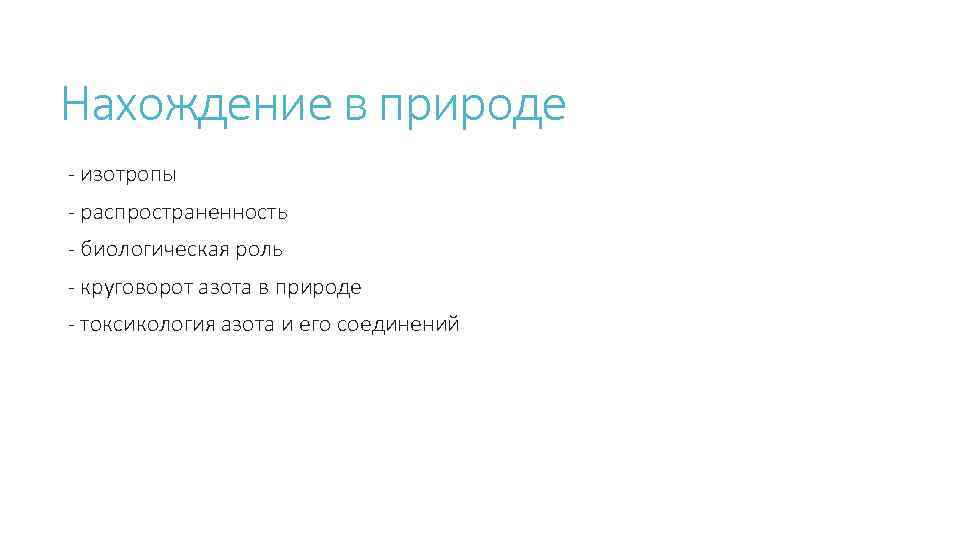 Нахождение в природе

- изотропы

- распространенность

- биологическая роль

- круговорот азота в природе

- токсикология азота и его соединений